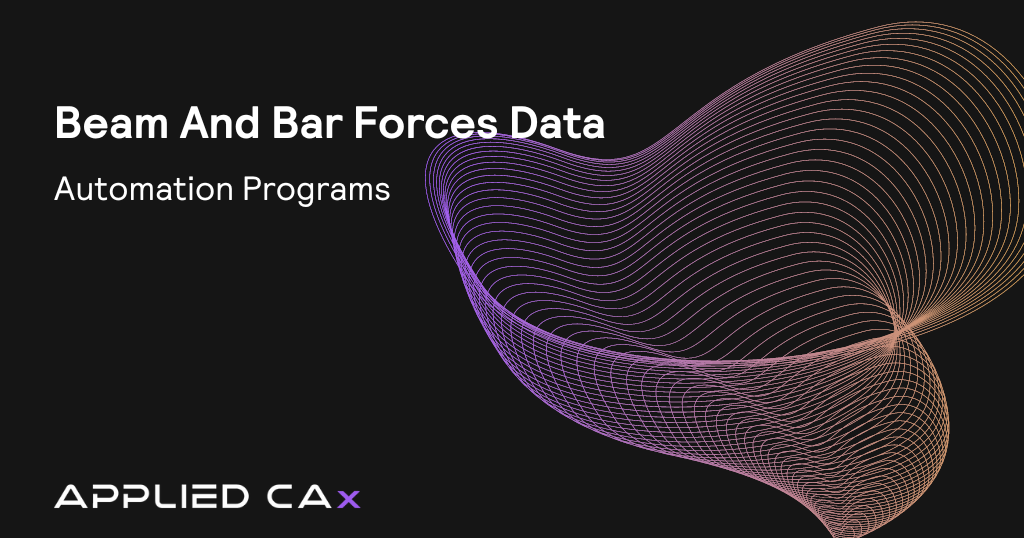 Beam And Bar Forces Data

Automation Programs

APPLIED CAx